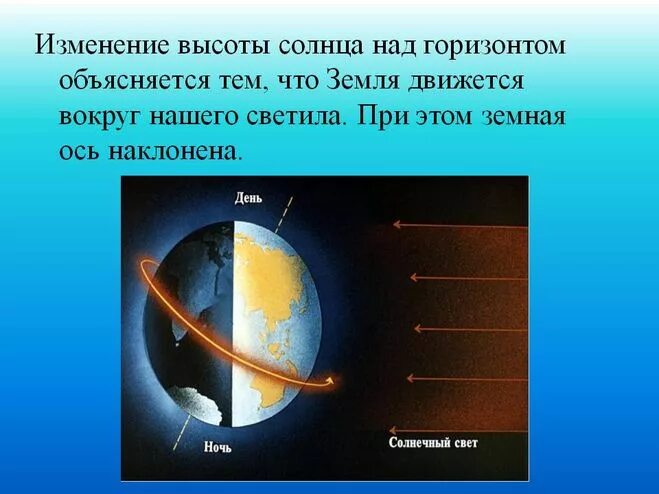 Изменение высоты солнца над горизонтом объясняется тем, что Земля движется вокруг нашего светила. При этом земная ось наклонена.

День

Ночь

Солнечный свет